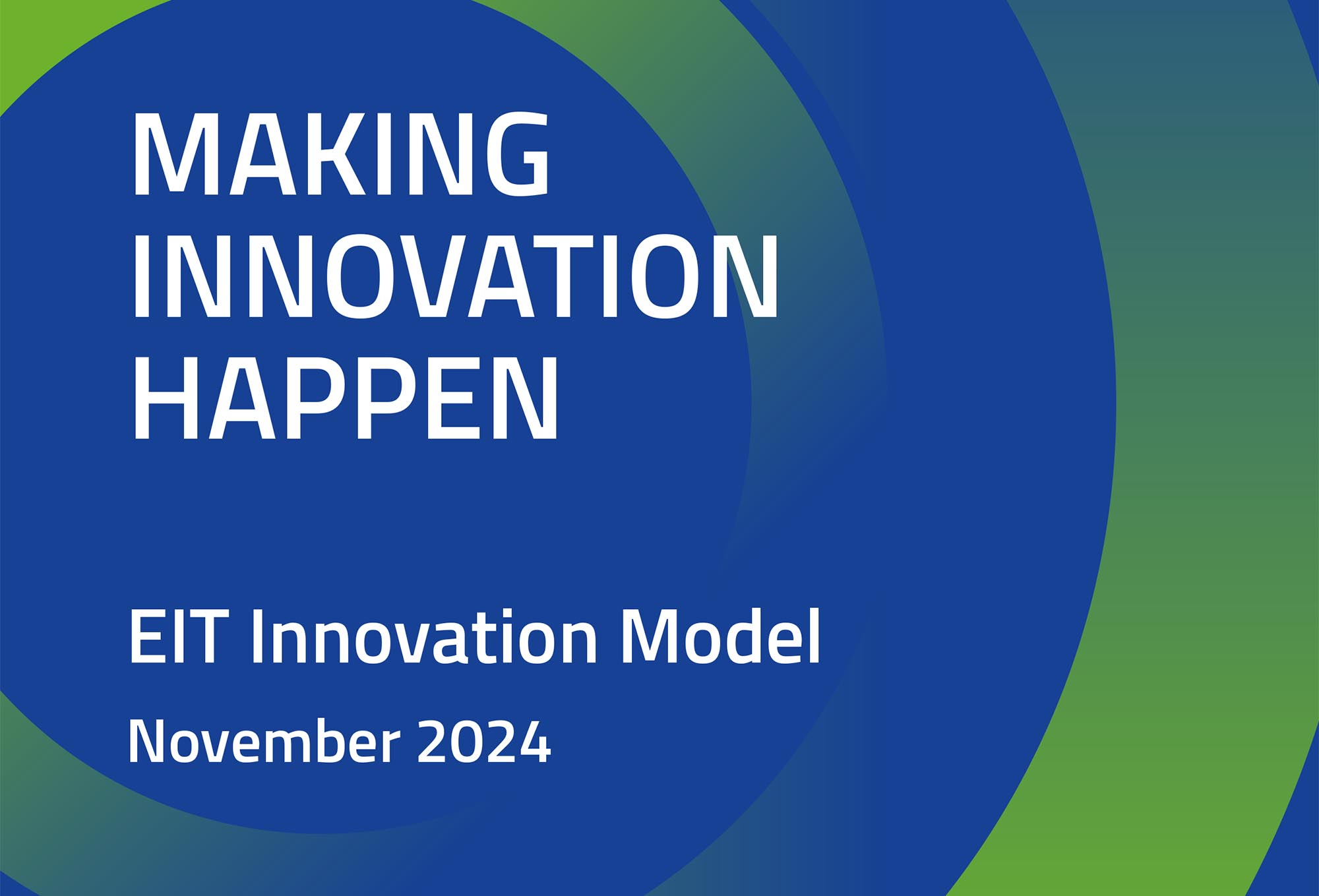 MAKING INNOVATION HAPPEN

EIT Innovation Model

November 2024